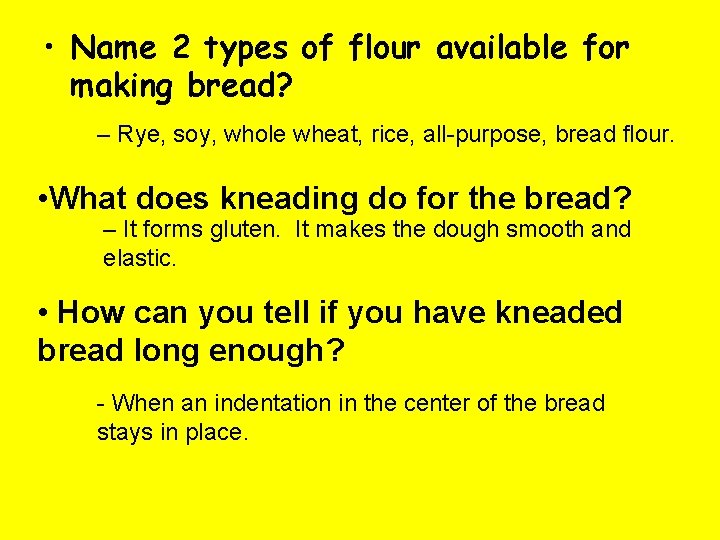 • Name 2 types of flour available for making bread?

– Rye, soy, whole wheat, rice, all-purpose, bread flour.

•What does kneading do for the bread?

– It forms gluten. It makes the dough smooth and elastic.

• How can you tell if you have kneaded bread long enough?

- When an indentation in the center of the bread stays in place.